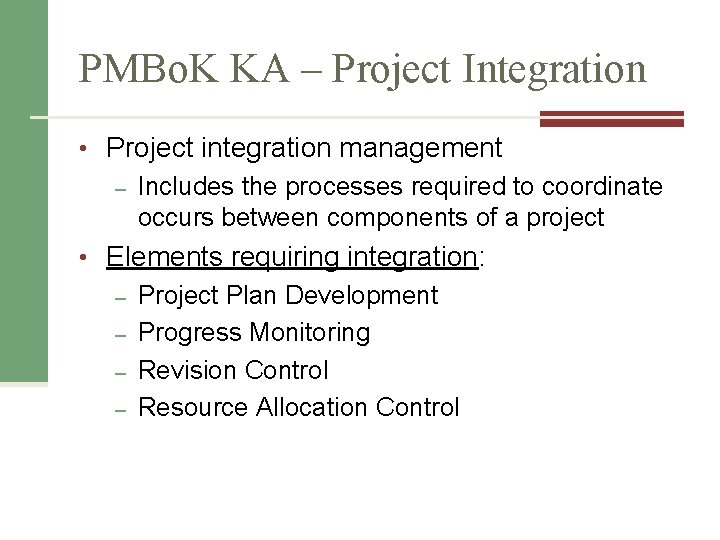 PMBoK KA – Project Integration

• Project integration management
  – Includes the processes required to coordinate occurs between components of a project
• Elements requiring integration:
  – Project Plan Development
  – Progress Monitoring
  – Revision Control
  – Resource Allocation Control